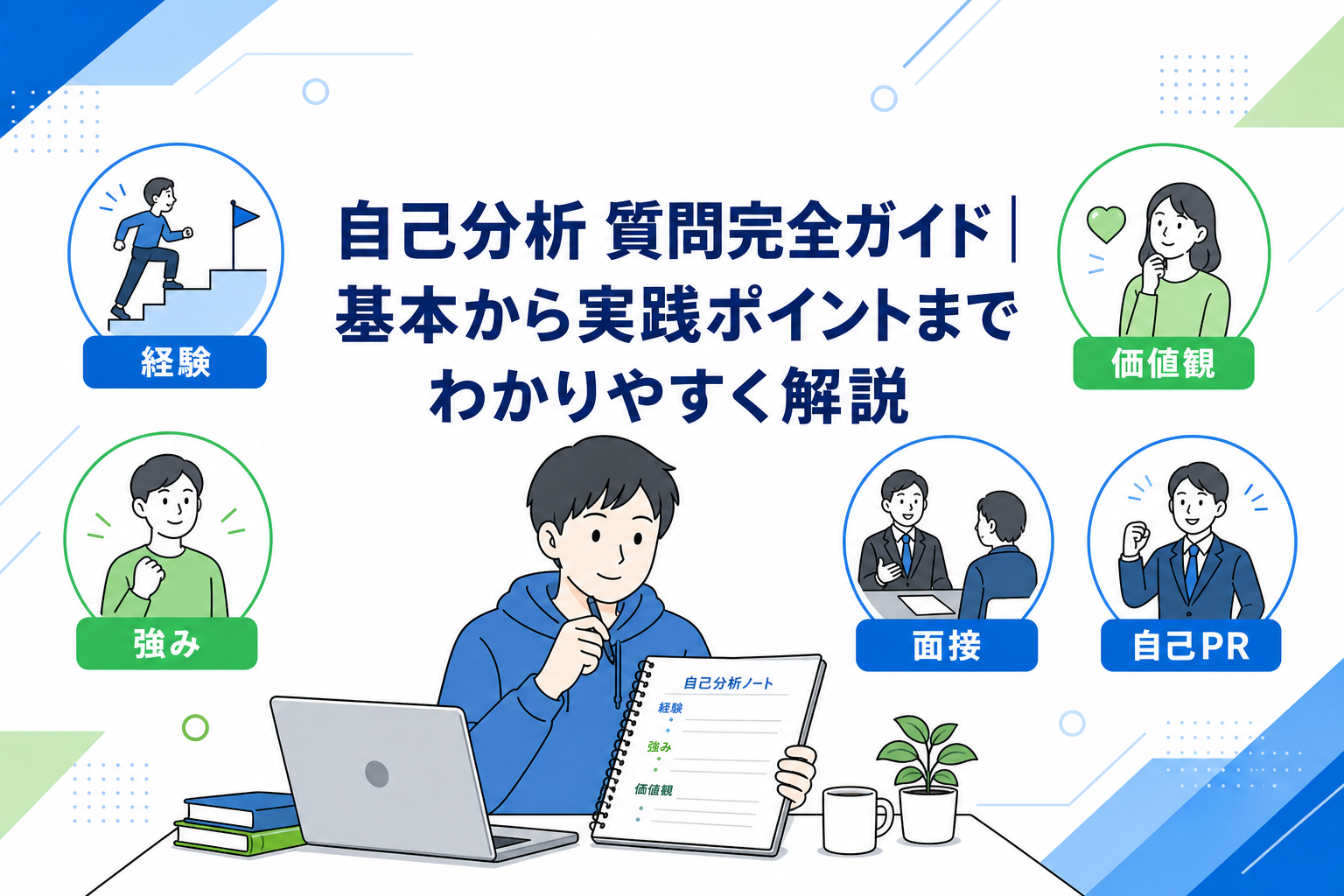 自己分析 質問完全ガイド｜基本から実践ポイントまでわかりやすく解説

経験

価値観

強み

面接

自己PR

自己分析ノート
経験
強み
価値観